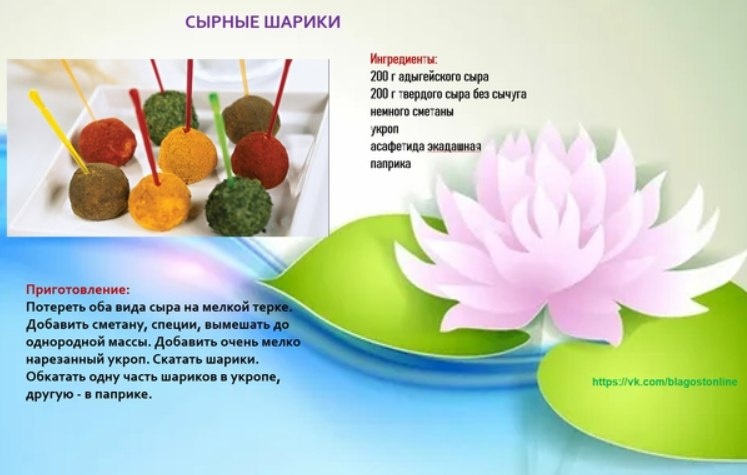 СЫРНЫЕ ШАРИКИ

Ингредиенты:
200 г адыгейского сыра
200 г твердого сыра без сычуга
немного сметаны
укроп
асафетида экадашная
паприка

Приготовление:
Потереть оба вида сыра на мелкой терке. Добавить сметану, специи, вымешать до однородной массы. Добавить очень мелко нарезанный укроп. Скатать шарики. Обкатать одну часть шариков в укропе, другую - в паприке.

https://vk.com/blagostonline